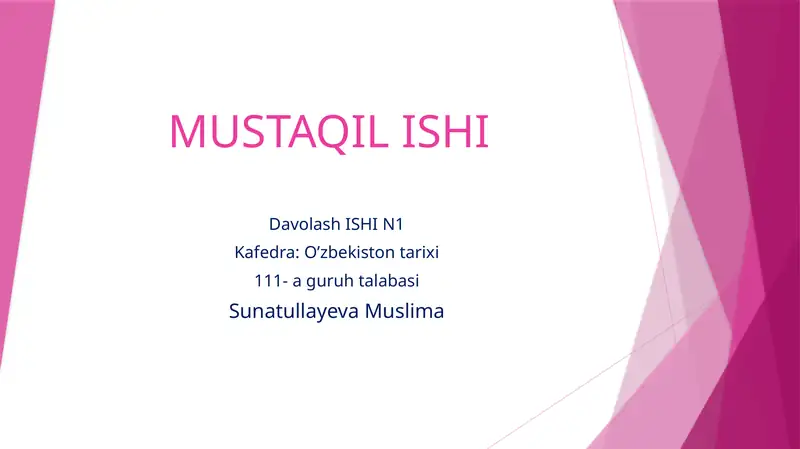 MUSTAQIL ISHI

Davolash ISHI N1
Kafedra: O’zbekiston tarixi
111- a guruh talabasi
Sunatullayeva Muslima